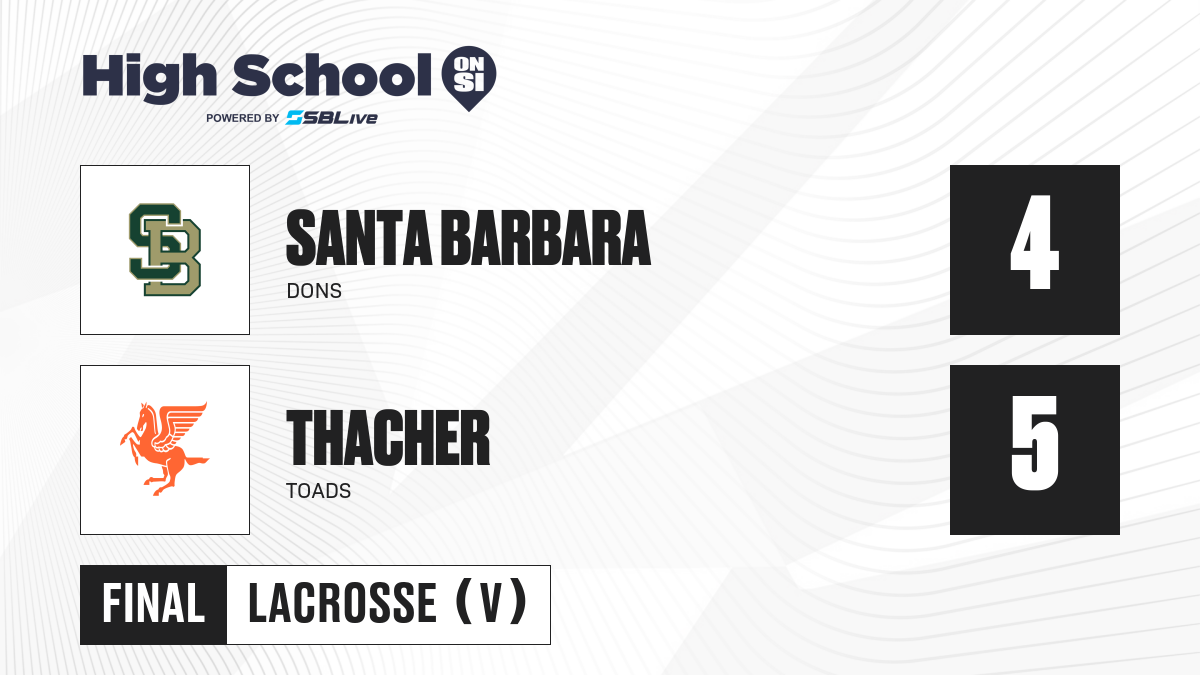 High School ON SI
POWERED BY SBLive

SB

SANTA BARBARA
DONS

4

THACHER
TOADS

5

FINAL LACROSSE (V)